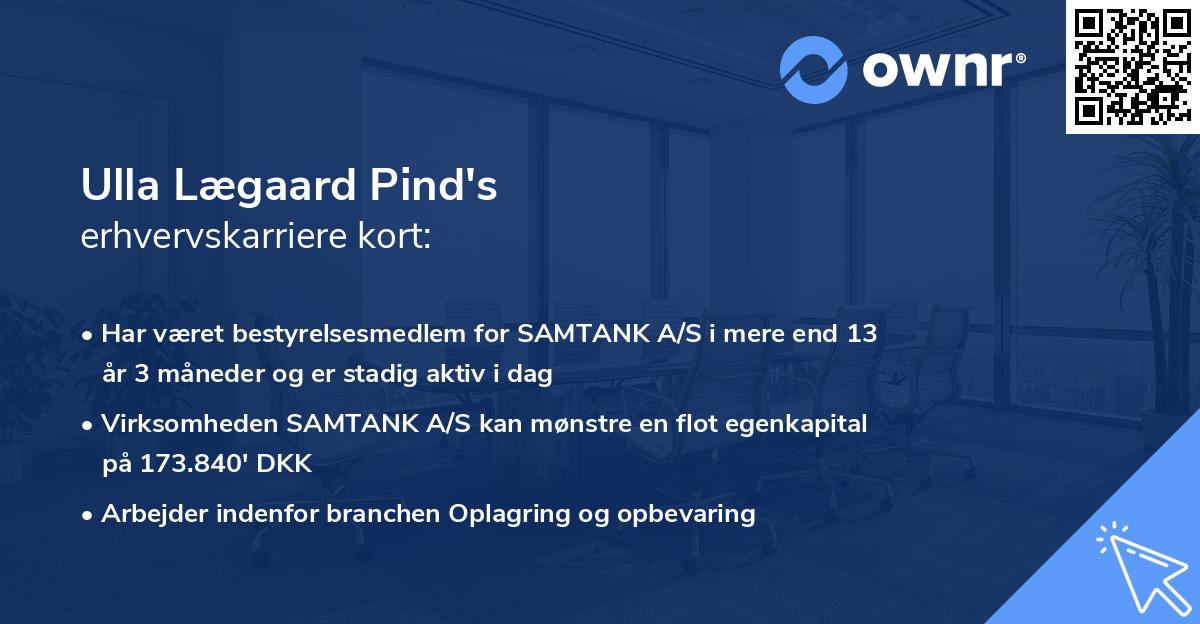 ownr®

Ulla Lægaard Pind's
erhvervskarriere kort:

• Har været bestyrelsesmedlem for SAMTANK A/S i mere end 13 år 3 måneder og er stadig aktiv i dag

• Virksomheden SAMTANK A/S kan mønstre en flot egenkapital på 173.840' DKK

• Arbejder indenfor branchen Oplagring og opbevaring